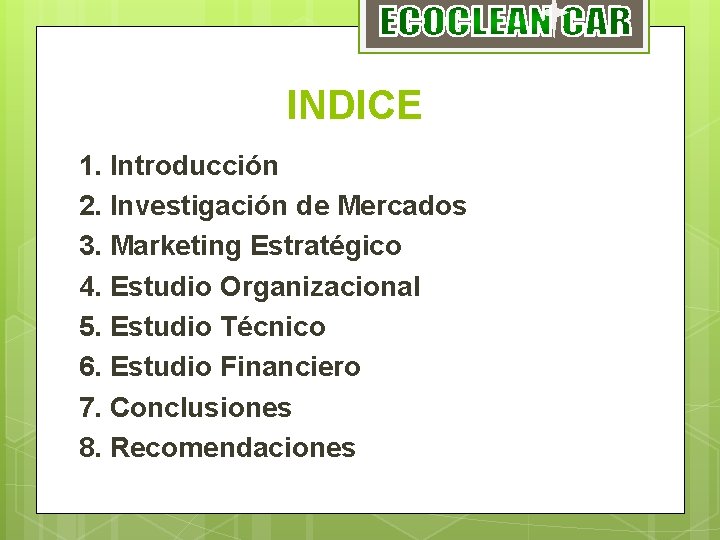 ECOCLEAN CAR

INDICE

1. Introducción
2. Investigación de Mercados
3. Marketing Estratégico
4. Estudio Organizacional
5. Estudio Técnico
6. Estudio Financiero
7. Conclusiones
8. Recomendaciones